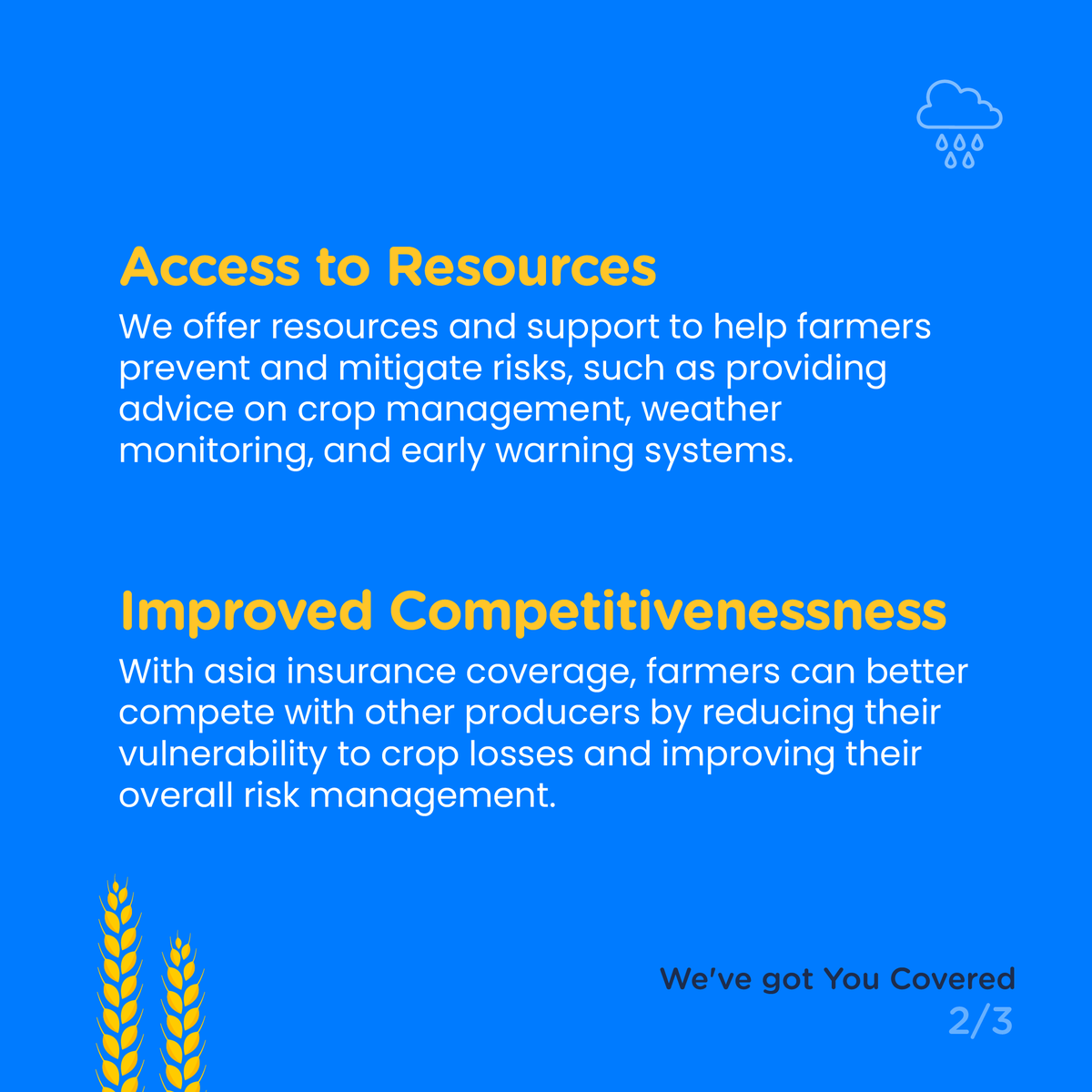 Access to Resources

We offer resources and support to help farmers prevent and mitigate risks, such as providing advice on crop management, weather monitoring, and early warning systems.

Improved Competitivenessness

With asia insurance coverage, farmers can better compete with other producers by reducing their vulnerability to crop losses and improving their overall risk management.

We've got You Covered
2/3